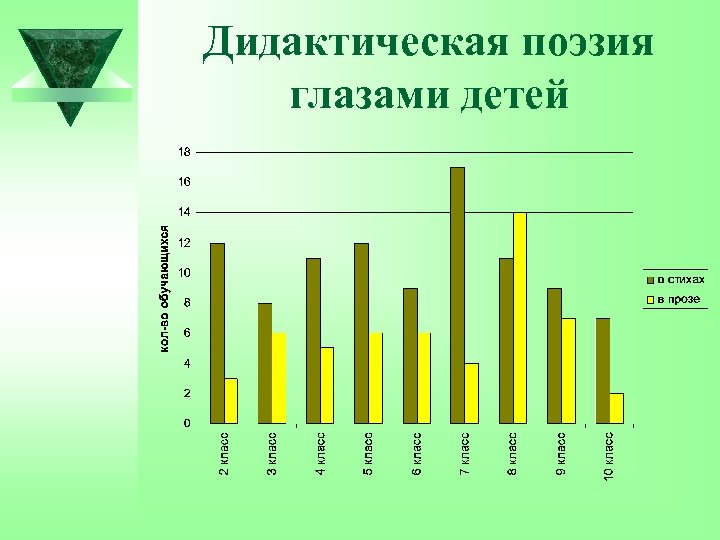 Дидактическая поэзия глазами детей

18
16
14
12
10
8
6
4
2
0

кол-во обучающихся

2 класс
3 класс
4 класс
5 класс
6 класс
7 класс
8 класс
9 класс
10 класс

в стихах
в прозе